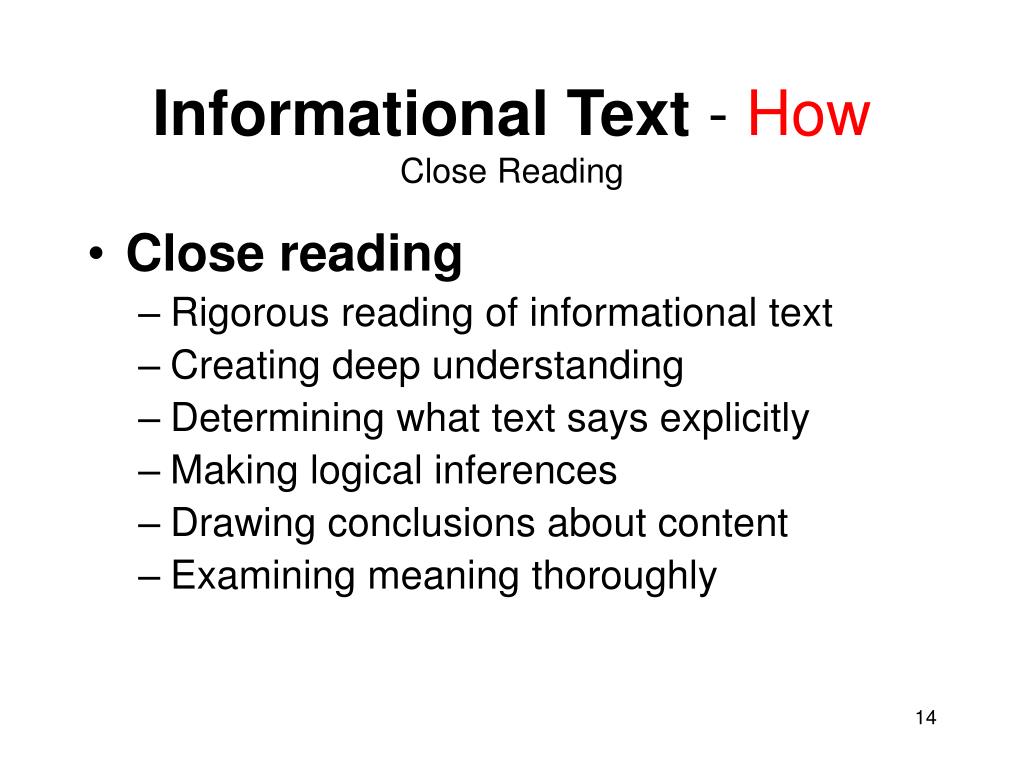 Informational Text - How
Close Reading

• Close reading
– Rigorous reading of informational text
– Creating deep understanding
– Determining what text says explicitly
– Making logical inferences
– Drawing conclusions about content
– Examining meaning thoroughly

14